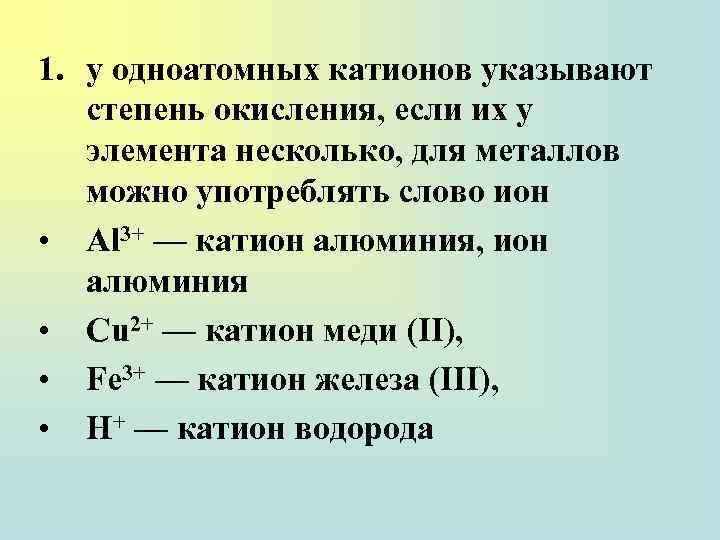 1. у одноатомных катионов указывают степень окисления, если их у элемента несколько, для металлов можно употреблять слово ион

• $Al^{3+}$ — катион алюминия, ион алюминия
• $Cu^{2+}$ — катион меди (II),
• $Fe^{3+}$ — катион железа (III),
• $H^{+}$ — катион водорода